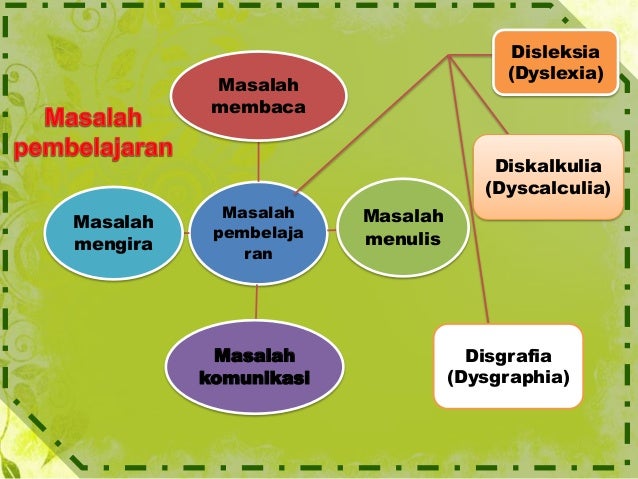 Masalah pembelajaran

Masalah membaca

Masalah mengira

Masalah pembelaja ran

Masalah menulis

Masalah komunikasi

Disleksia (Dyslexia)

Diskalkulia (Dyscalculia)

Disgrafia (Dysgraphia)